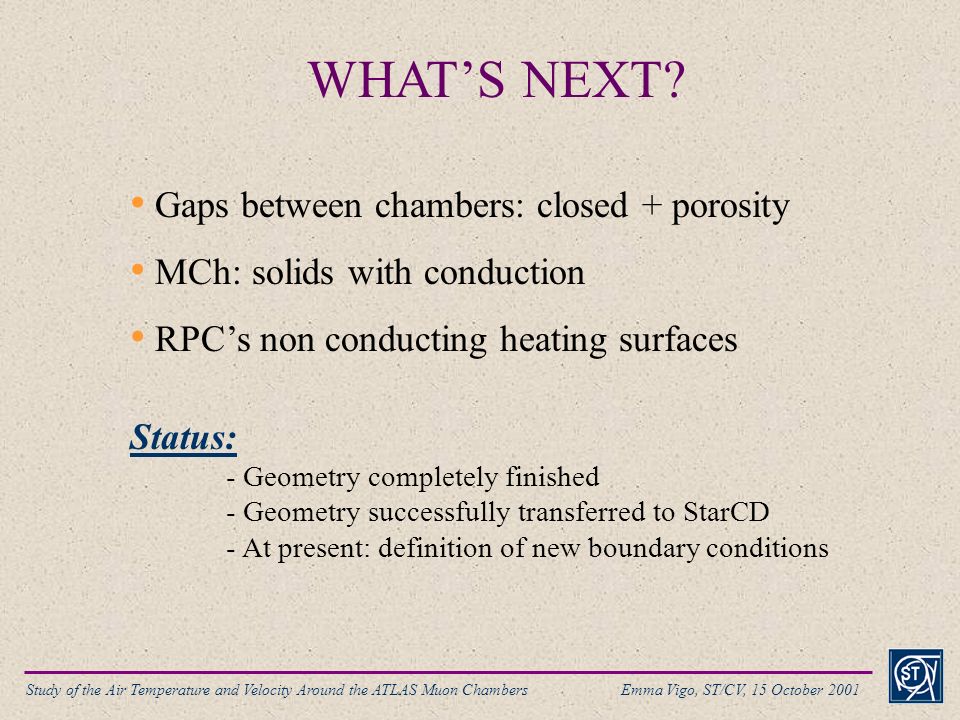 WHAT’S NEXT?

• Gaps between chambers: closed + porosity

• MCh: solids with conduction

• RPC’s non conducting heating surfaces

Status:

- Geometry completely finished
- Geometry successfully transferred to StarCD
- At present: definition of new boundary conditions

Study of the Air Temperature and Velocity Around the ATLAS Muon Chambers

Emma Vigo, ST/CV, 15 October 2001

ST